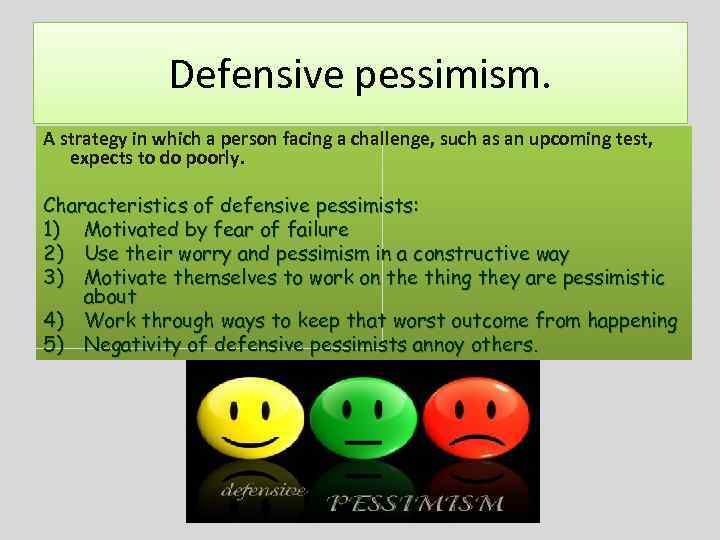 Defensive pessimism.

A strategy in which a person facing a challenge, such as an upcoming test, expects to do poorly.

Characteristics of defensive pessimists:
1) Motivated by fear of failure
2) Use their worry and pessimism in a constructive way
3) Motivate themselves to work on the thing they are pessimistic about
4) Work through ways to keep that worst outcome from happening
5) Negativity of defensive pessimists annoy others.

defensive PESSIMISM